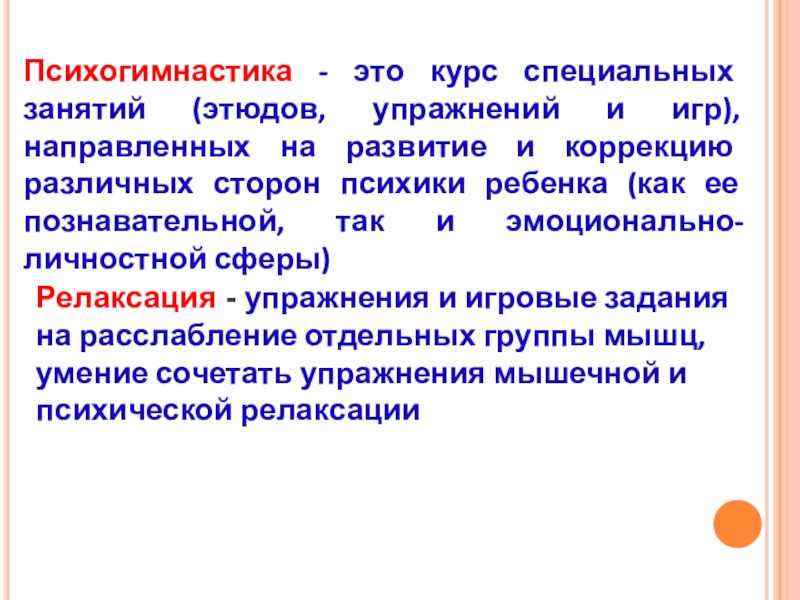 Психогимнастика - это курс специальных занятий (этюдов, упражнений и игр), направленных на развитие и коррекцию различных сторон психики ребенка (как ее познавательной, так и эмоционально-личностной сферы)

Релаксация - упражнения и игровые задания на расслабление отдельных группы мышц, умение сочетать упражнения мышечной и психической релаксации